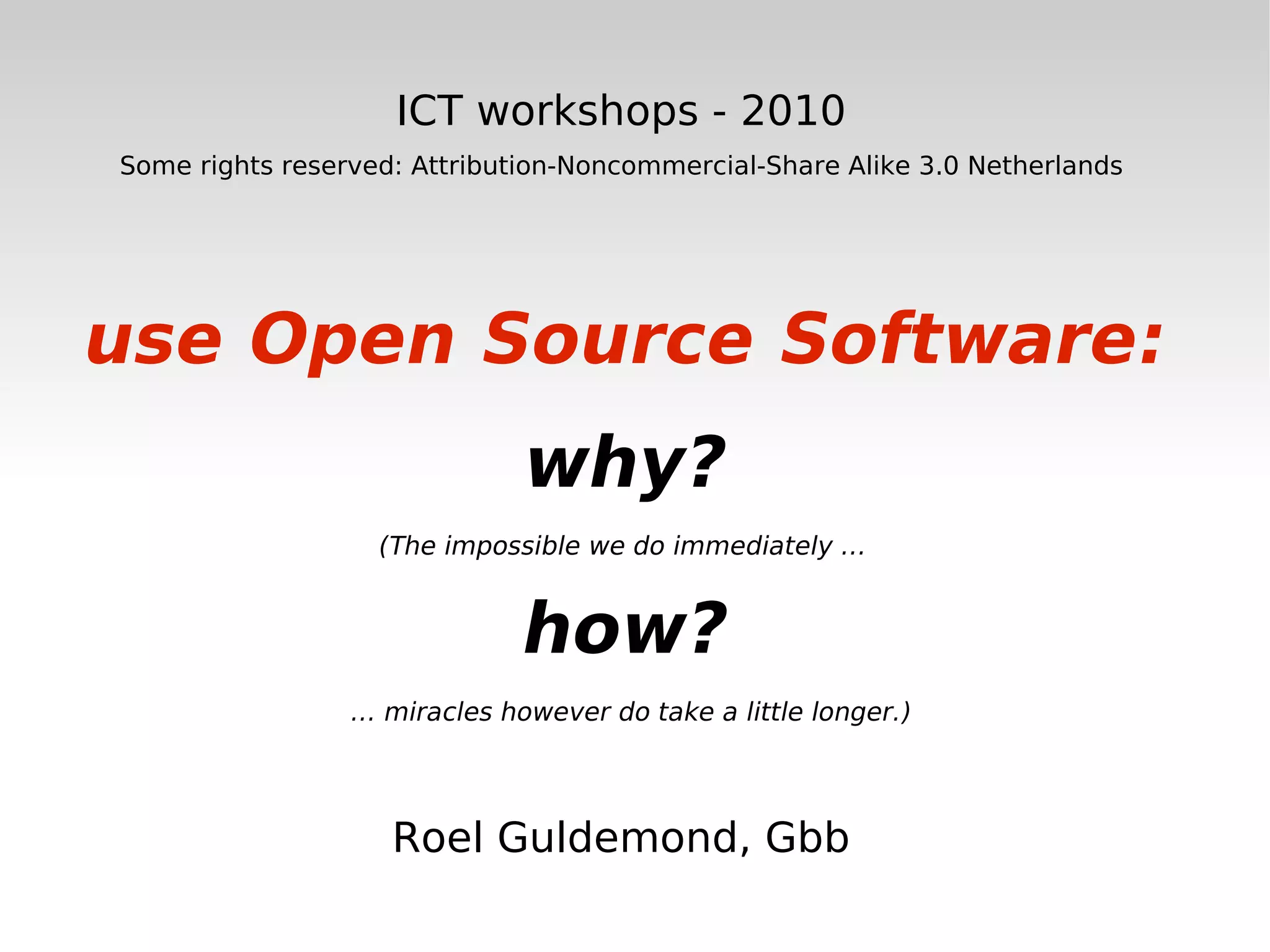 ICT workshops - 2010

Some rights reserved: Attribution-Noncommercial-Share Alike 3.0 Netherlands

use Open Source Software:

why?

(The impossible we do immediately ...

how?

... miracles however do take a little longer.)

Roel Guldemond, Gbb